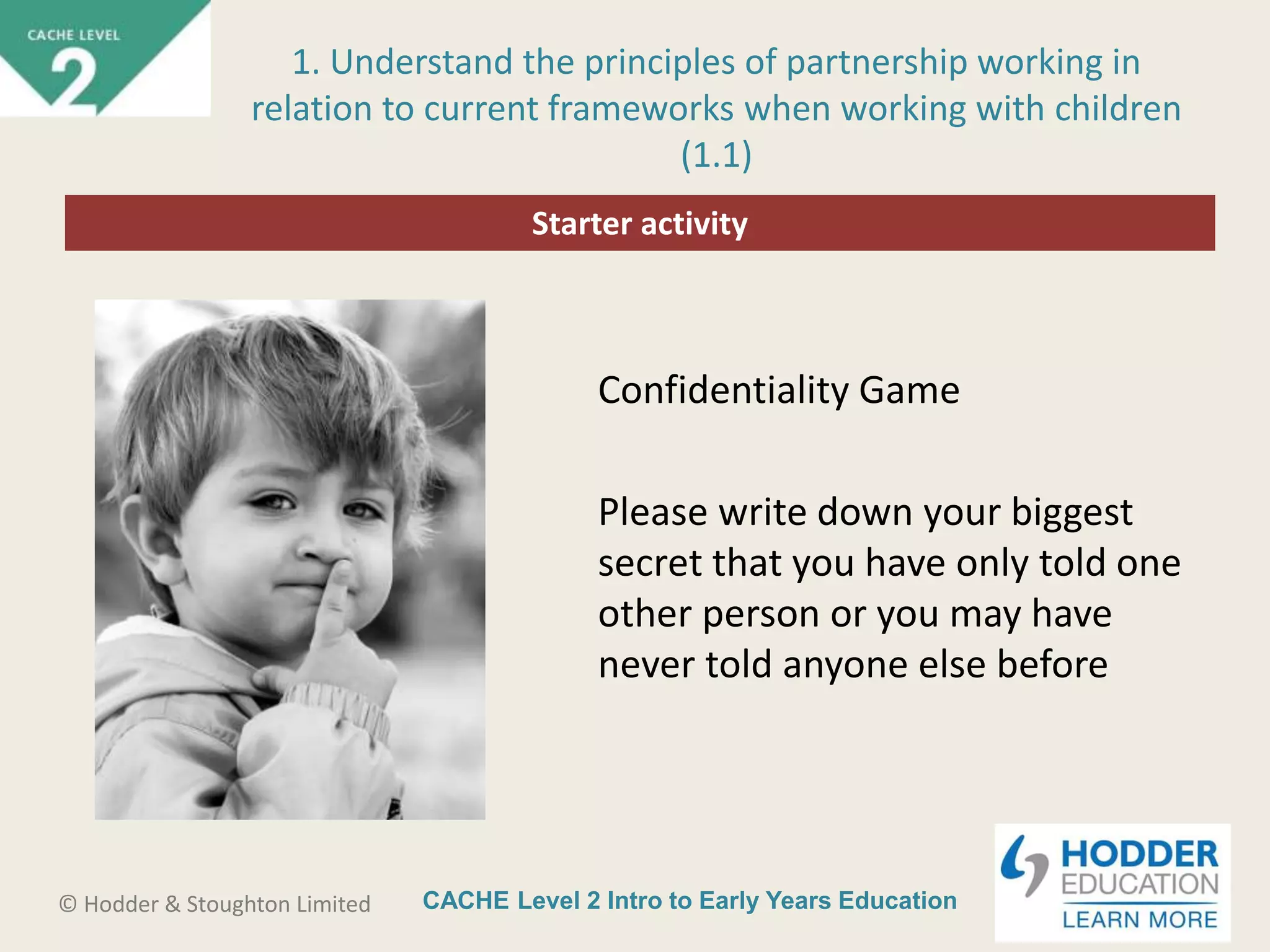 CACHE LEVEL
2

1. Understand the principles of partnership working in relation to current frameworks when working with children (1.1)

Starter activity

Confidentiality Game

Please write down your biggest secret that you have only told one other person or you may have never told anyone else before

© Hodder & Stoughton Limited

CACHE Level 2 Intro to Early Years Education

HODDER
EDUCATION
LEARN MORE